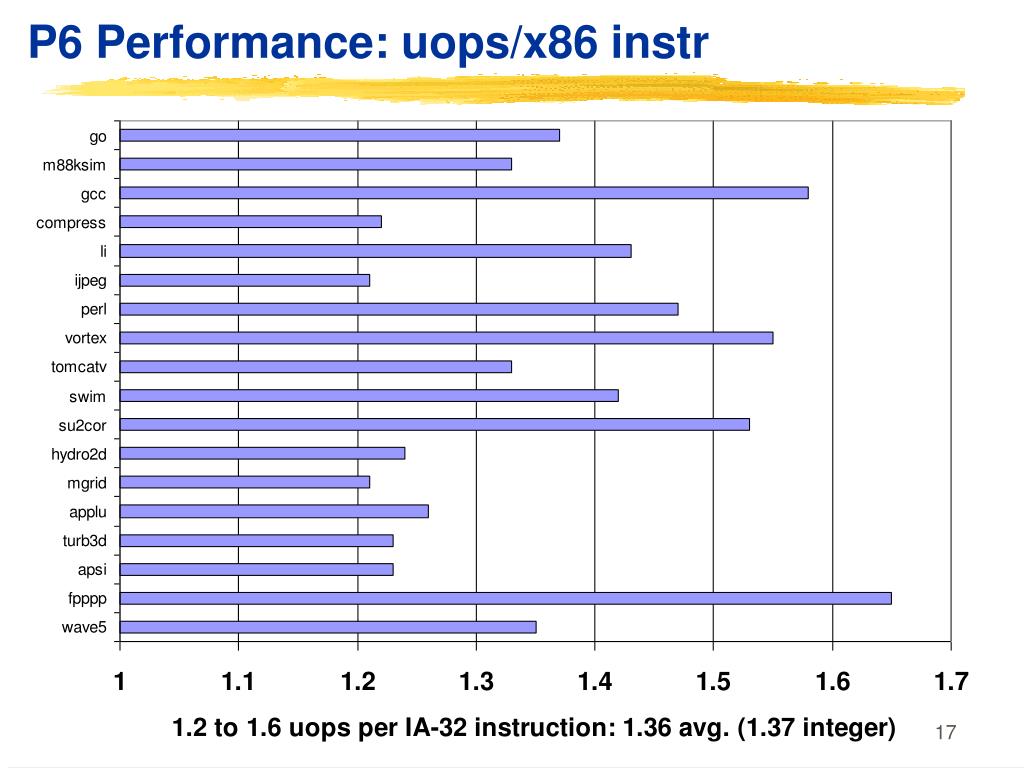 P6 Performance: uops/x86 instr

go
m88ksim
gcc
compress
li
ijpeg
perl
vortex
tomcatv
swim
su2cor
hydro2d
mgrid
applu
turb3d
apsi
fpppp
wave5

1
1.1
1.2
1.3
1.4
1.5
1.6
1.7

1.2 to 1.6 uops per IA-32 instruction: 1.36 avg. (1.37 integer)

17